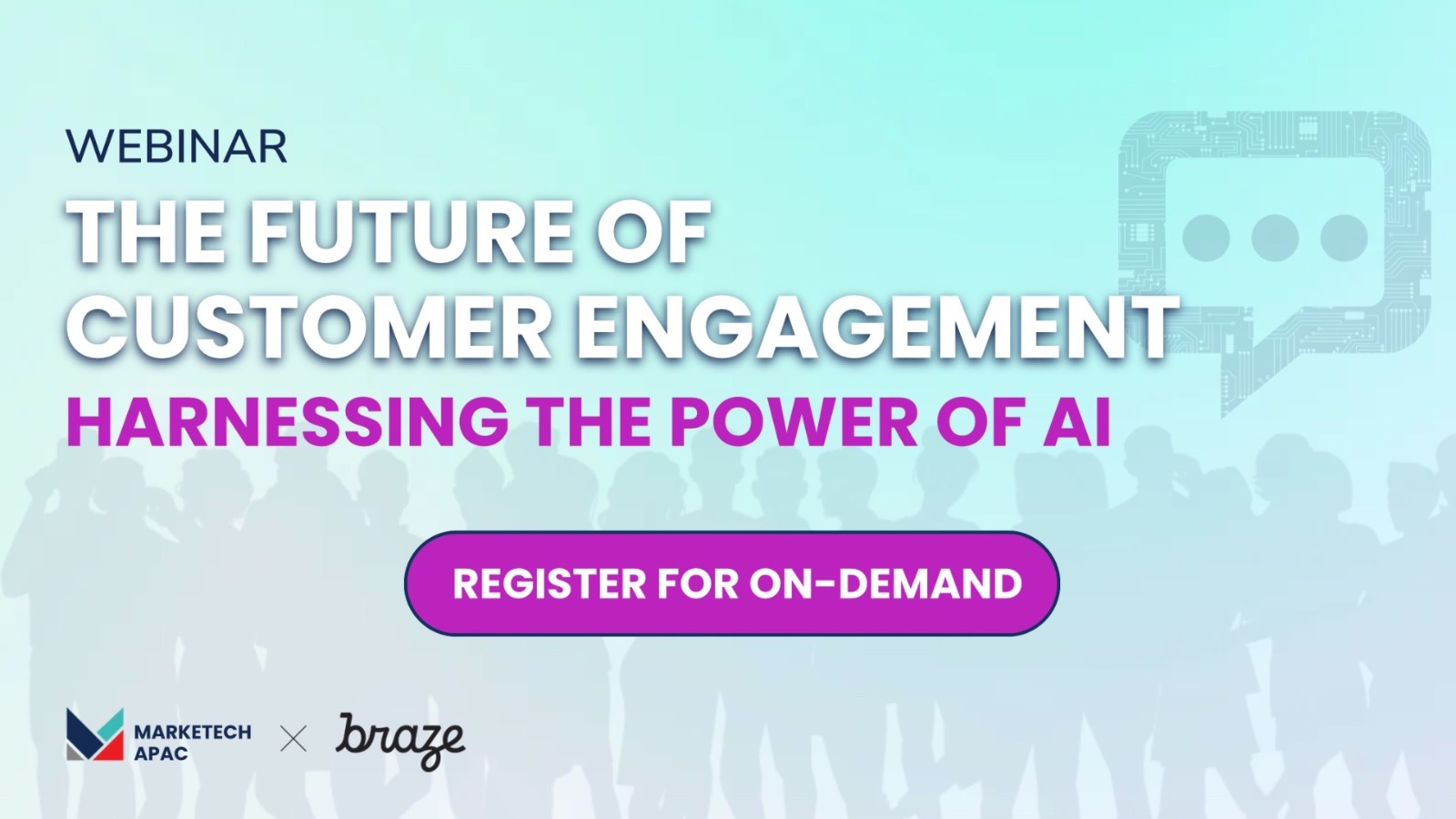 WEBINAR

THE FUTURE OF CUSTOMER ENGAGEMENT

HARNESSING THE POWER OF AI

REGISTER FOR ON-DEMAND

MARKETECH APAC × braze